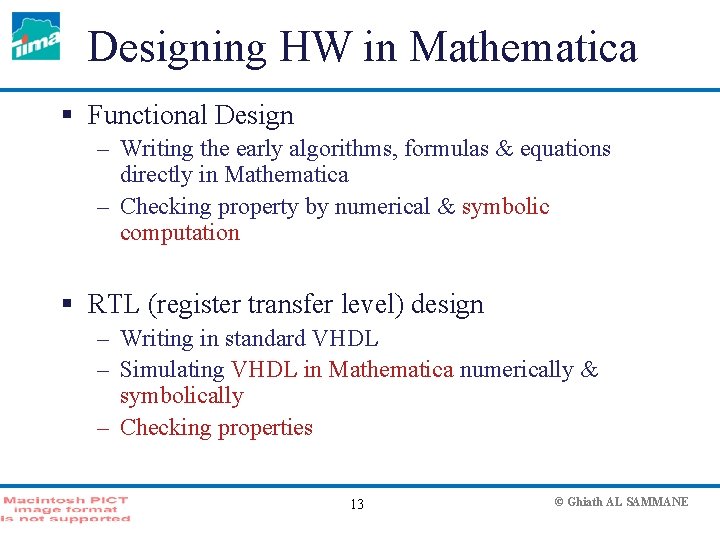 tima

Designing HW in Mathematica

▪ Functional Design
– Writing the early algorithms, formulas & equations directly in Mathematica
– Checking property by numerical & symbolic computation

▪ RTL (register transfer level) design
– Writing in standard VHDL
– Simulating VHDL in Mathematica numerically & symbolically
– Checking properties

Macintosh PICT image format is not supported

13

© Ghiath AL SAMMANE